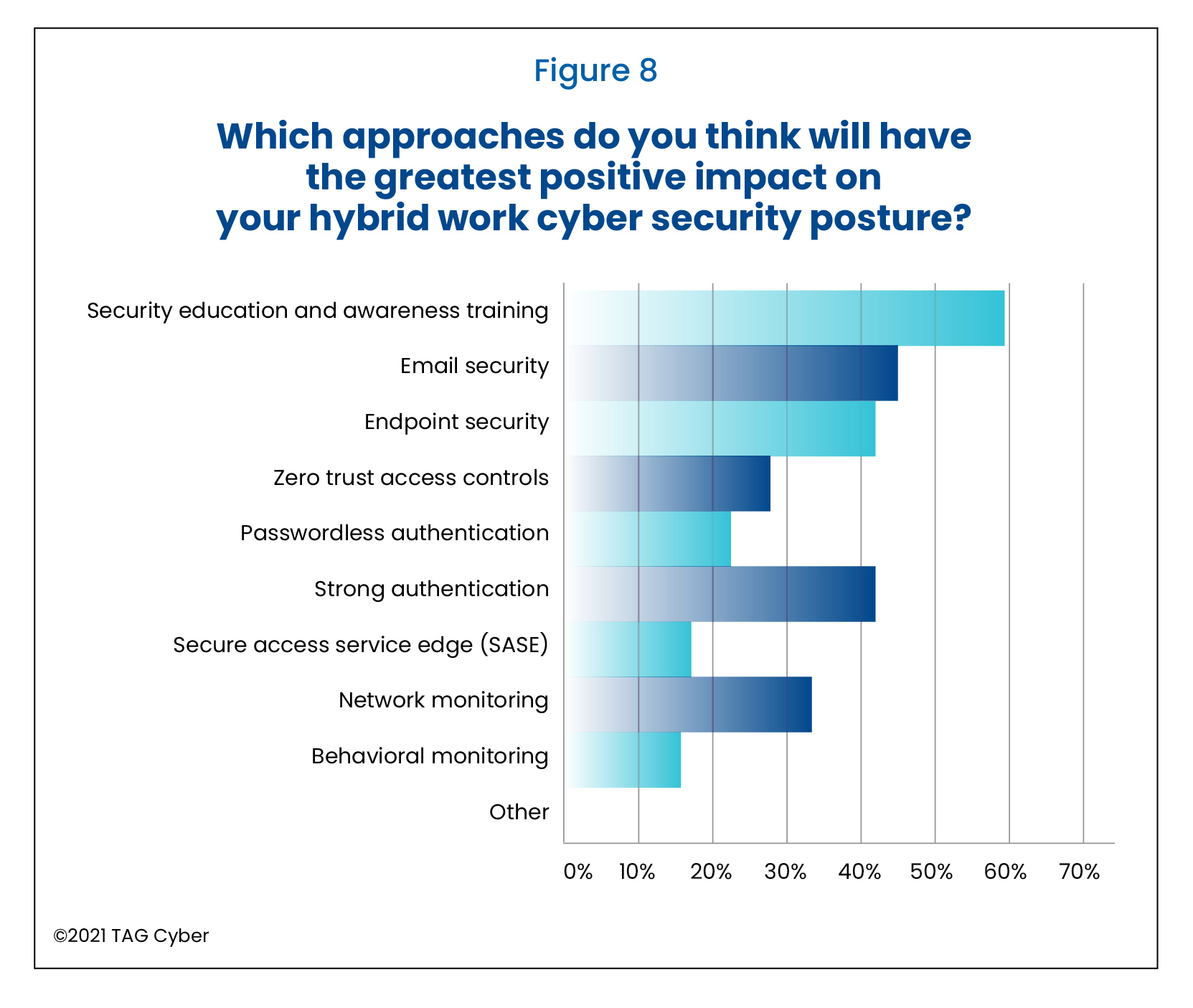 Figure 8

Which approaches do you think will have the greatest positive impact on your hybrid work cyber security posture?

Security education and awareness training
Email security
Endpoint security
Zero trust access controls
Passwordless authentication
Strong authentication
Secure access service edge (SASE)
Network monitoring
Behavioral monitoring
Other

0% 10% 20% 30% 40% 50% 60% 70%

©2021 TAG Cyber